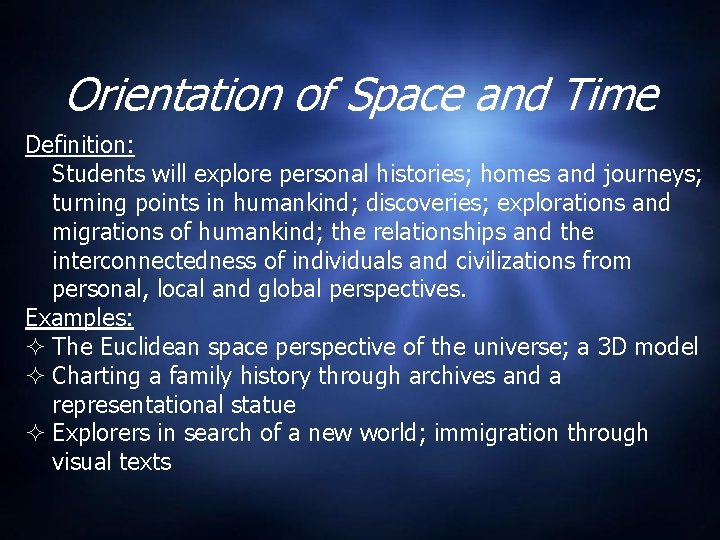 Orientation of Space and Time

Definition:

Students will explore personal histories; homes and journeys; turning points in humankind; discoveries; explorations and migrations of humankind; the relationships and the interconnectedness of individuals and civilizations from personal, local and global perspectives.

Examples:

✧ The Euclidean space perspective of the universe; a 3D model
✧ Charting a family history through archives and a representational statue
✧ Explorers in search of a new world; immigration through visual texts